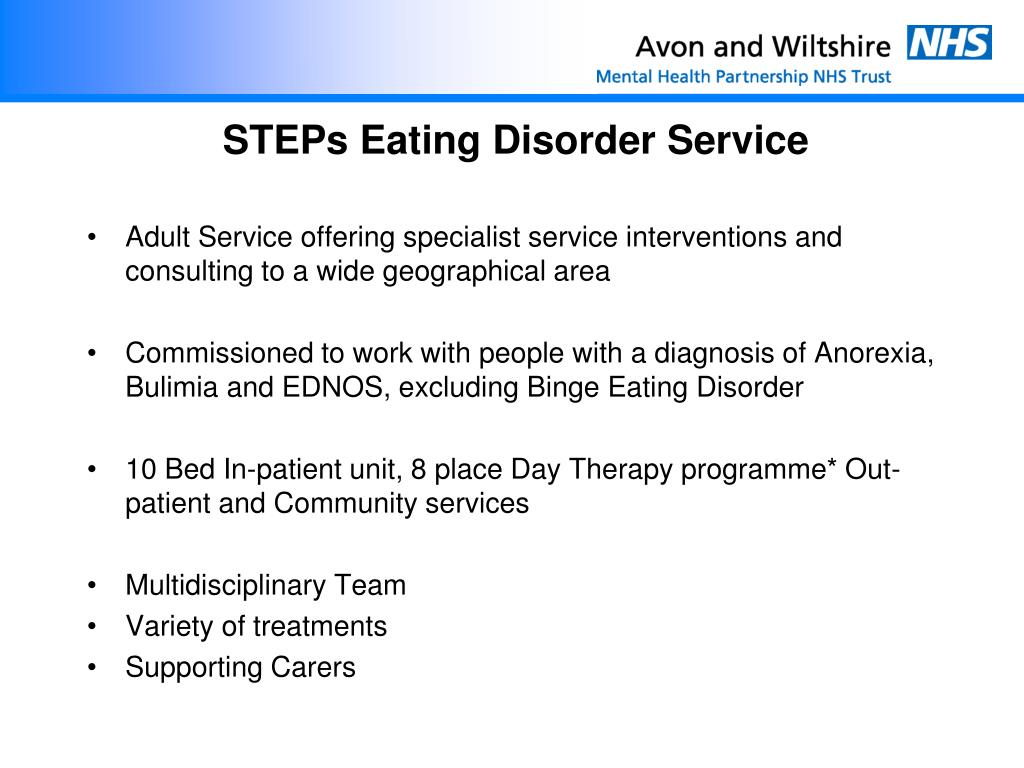 Avon and Wiltshire NHS
Mental Health Partnership NHS Trust

STEPs Eating Disorder Service

• Adult Service offering specialist service interventions and consulting to a wide geographical area

• Commissioned to work with people with a diagnosis of Anorexia, Bulimia and EDNOS, excluding Binge Eating Disorder

• 10 Bed In-patient unit, 8 place Day Therapy programme* Out-patient and Community services

• Multidisciplinary Team
• Variety of treatments
• Supporting Carers